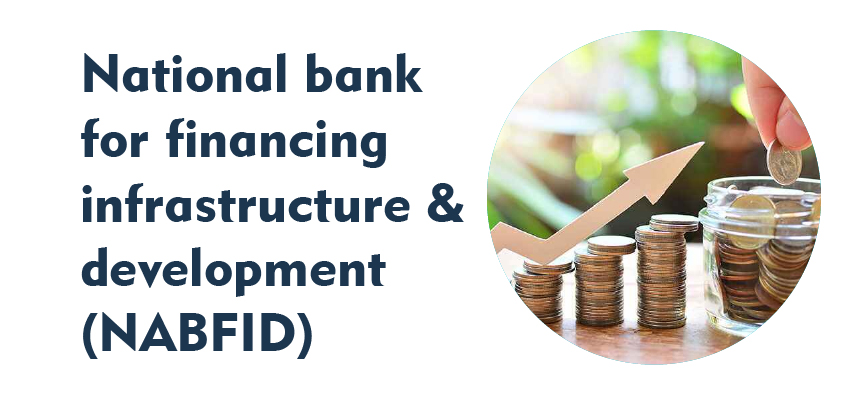 National bank for financing infrastructure & development (NABFID)